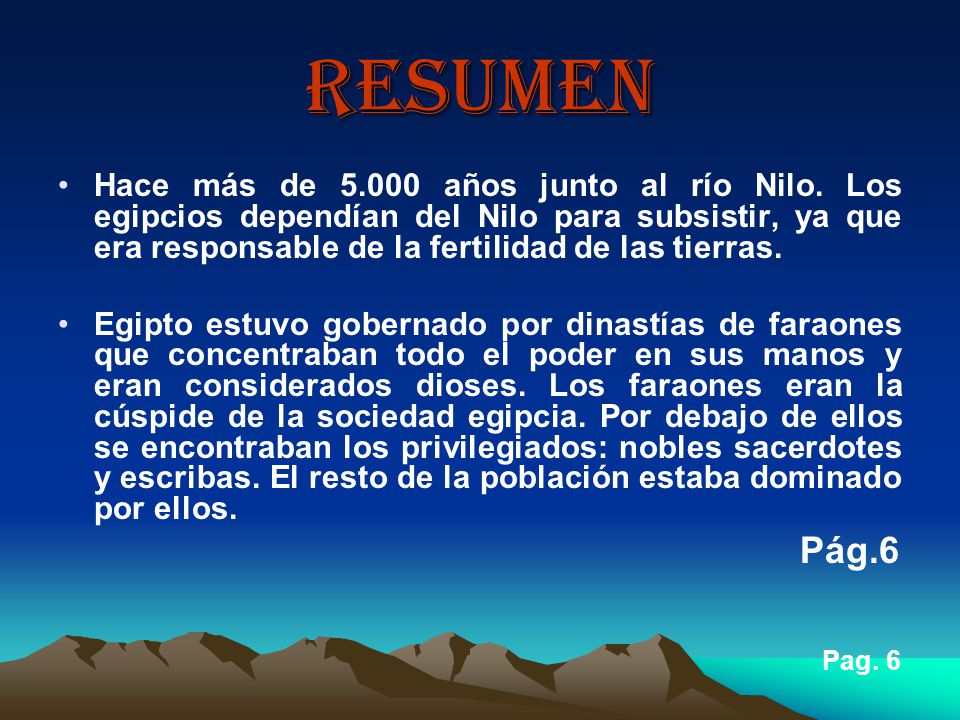 RESUMEN

• Hace más de 5.000 años junto al río Nilo. Los egipcios dependían del Nilo para subsistir, ya que era responsable de la fertilidad de las tierras.

• Egipto estuvo gobernado por dinastías de faraones que concentraban todo el poder en sus manos y eran considerados dioses. Los faraones eran la cúspide de la sociedad egipcia. Por debajo de ellos se encontraban los privilegiados: nobles sacerdotes y escribas. El resto de la población estaba dominado por ellos.

Pág.6

Pag. 6